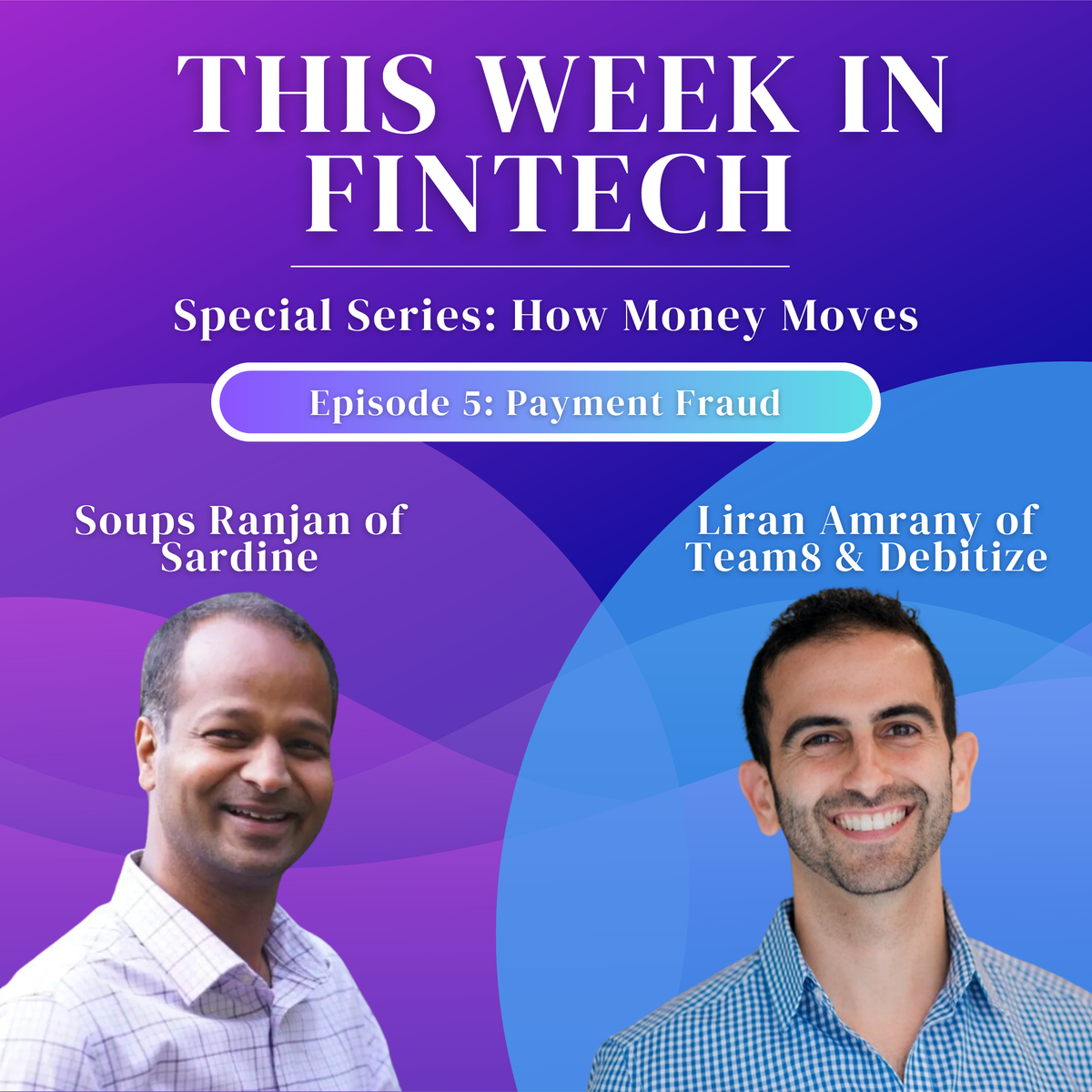 THIS WEEK IN FINTECH

Special Series: How Money Moves

Episode 5: Payment Fraud

Soups Ranjan of Sardine

Liran Amrany of Team8 & Debitize